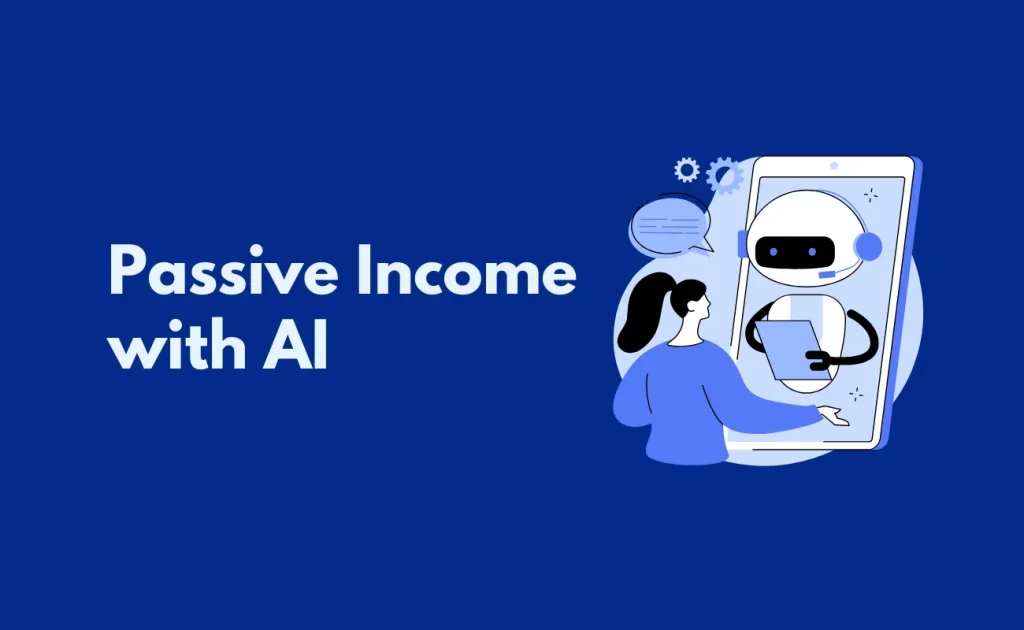 Passive Income with AI